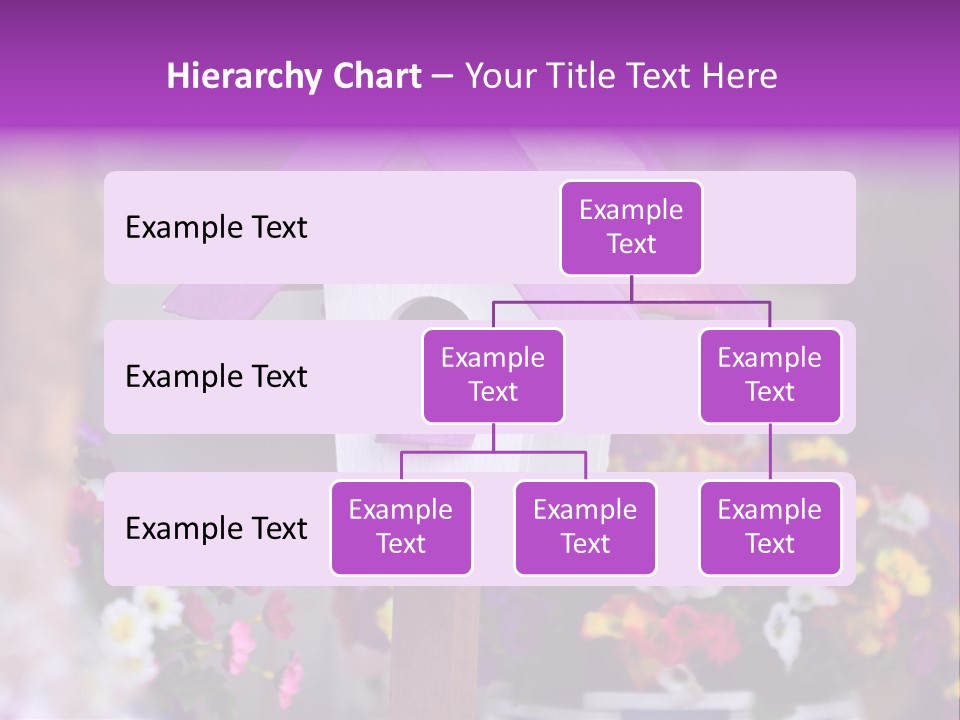 Hierarchy Chart – Your Title Text Here

Example Text

Example Text

Example Text

Example Text

Example Text

Example Text

Example Text

Example Text

Example Text